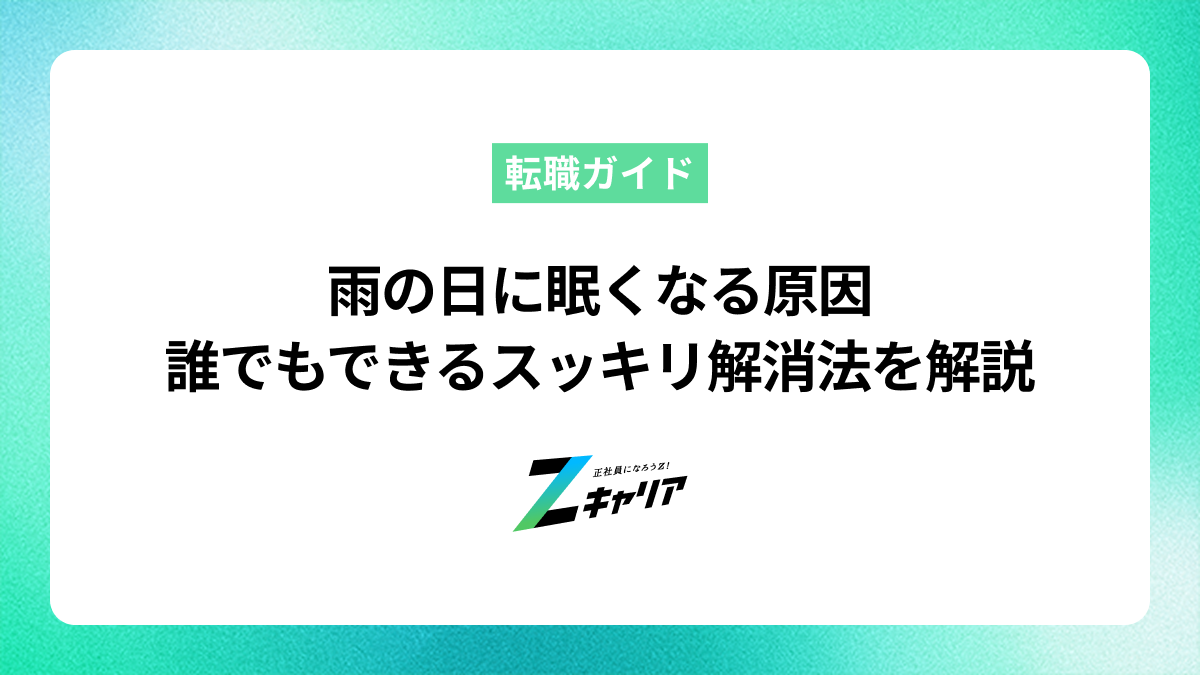 転職ガイド

雨の日に眠くなる原因
誰でもできるスッキリ解消法を解説

正社員になろうZ!
Zキャリア